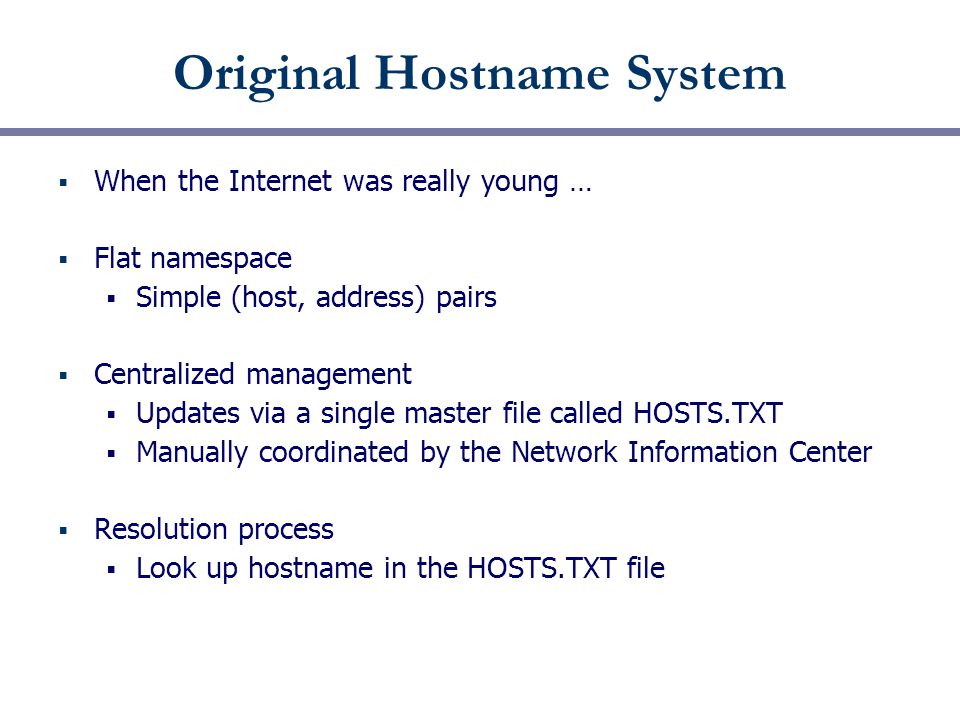 Original Hostname System

- When the Internet was really young …

- Flat namespace
  - Simple (host, address) pairs

- Centralized management
  - Updates via a single master file called HOSTS.TXT
  - Manually coordinated by the Network Information Center

- Resolution process
  - Look up hostname in the HOSTS.TXT file